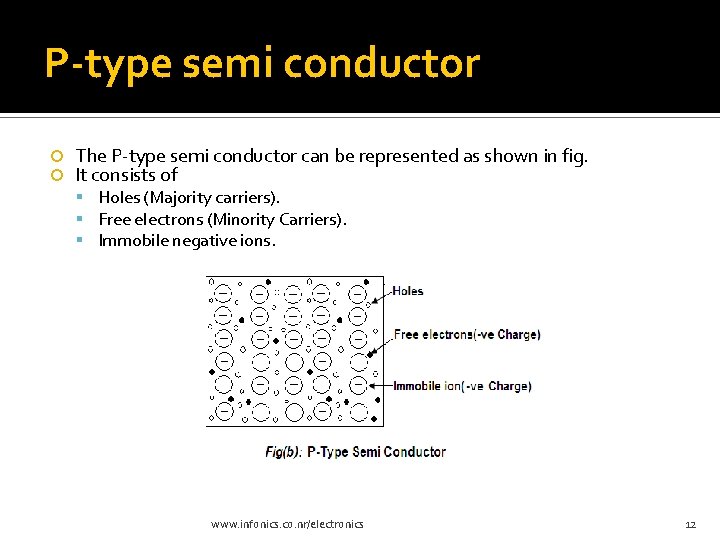 P-type semi conductor

The P-type semi conductor can be represented as shown in fig.
It consists of
Holes (Majority carriers).
Free electrons (Minority Carriers).
Immobile negative ions.

Holes
Free electrons(-ve Charge)
Immobile ion(-ve Charge)

Fig(b): P-Type Semi Conductor

www.infonics.co.nr/electronics

12